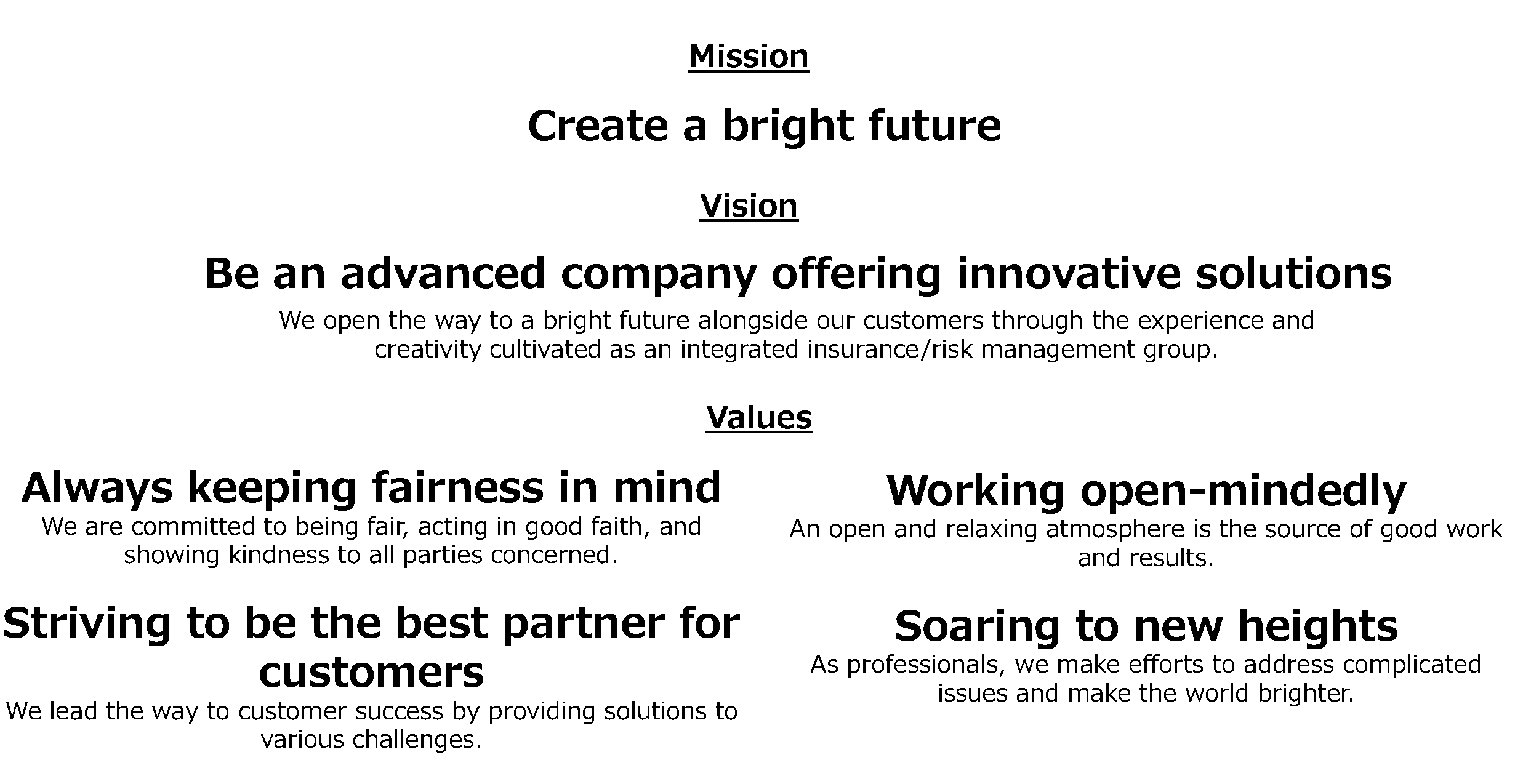 Mission

Create a bright future

Vision

Be an advanced company offering innovative solutions

We open the way to a bright future alongside our customers through the experience and creativity cultivated as an integrated insurance/risk management group.

Values

Always keeping fairness in mind

We are committed to being fair, acting in good faith, and showing kindness to all parties concerned.

Striving to be the best partner for customers

We lead the way to customer success by providing solutions to various challenges.

Working open-mindedly

An open and relaxing atmosphere is the source of good work and results.

Soaring to new heights

As professionals, we make efforts to address complicated issues and make the world brighter.